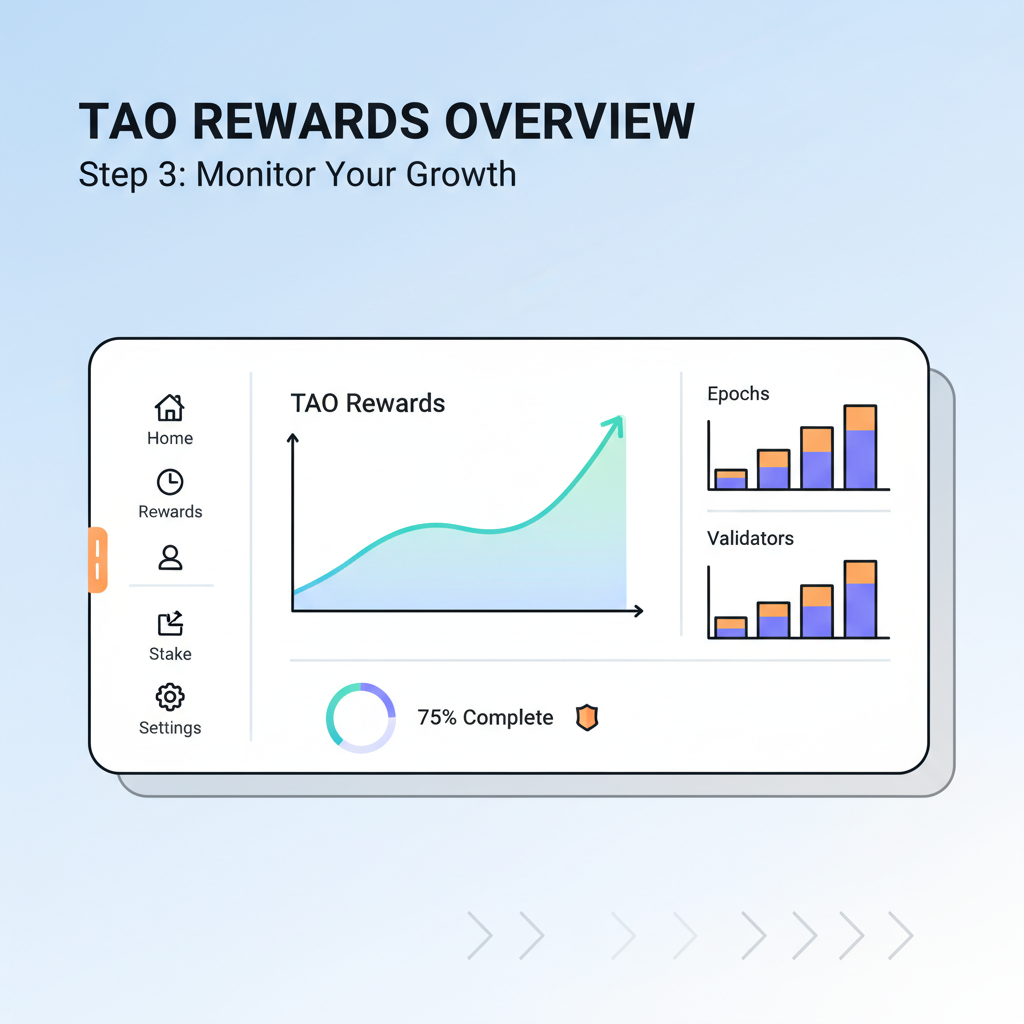 TAO REWARDS OVERVIEW
Step 3: Monitor Your Growth

Home
Rewards
Stake
Settings

TAO Rewards

Epochs

Validators

75% Complete